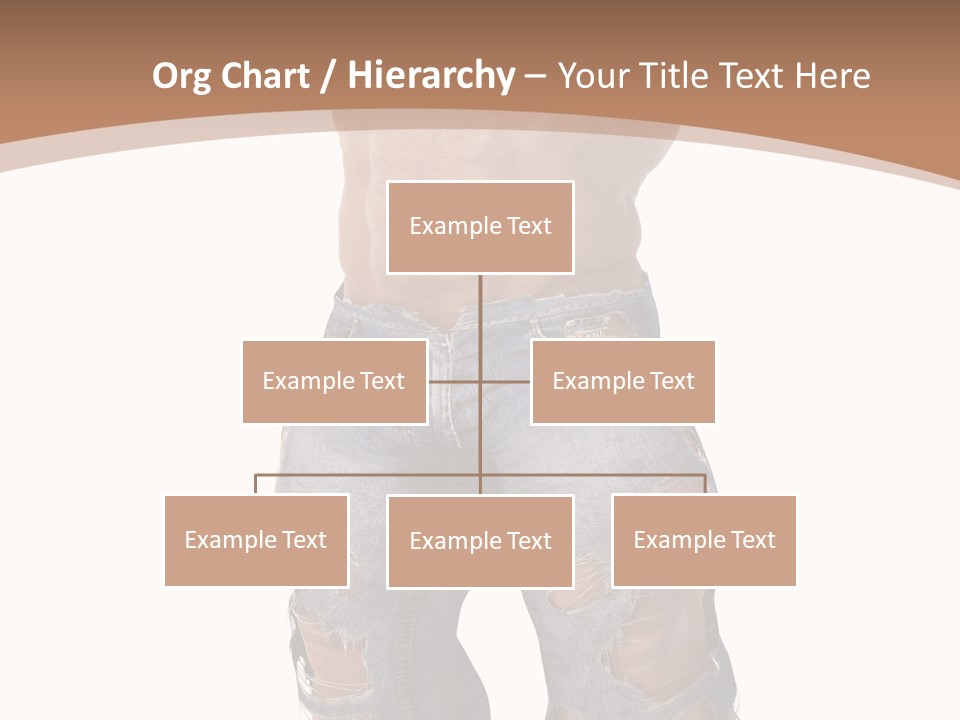 Org Chart / Hierarchy – Your Title Text Here

Example Text

Example Text

Example Text

Example Text

Example Text

Example Text